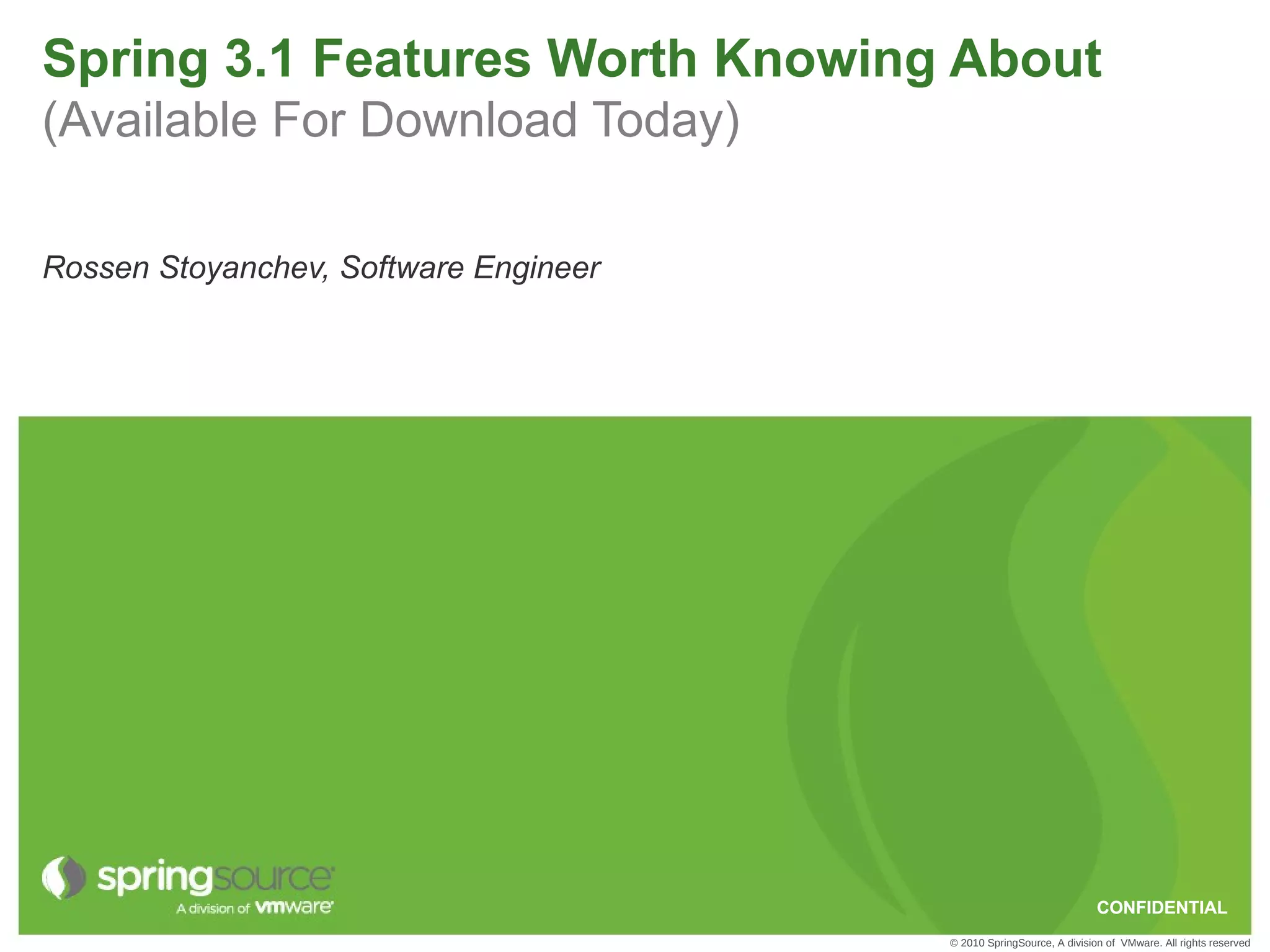 Spring 3.1 Features Worth Knowing About
(Available For Download Today)

Rossen Stoyanchev, Software Engineer

springsource
A division of vmware

CONFIDENTIAL

© 2010 SpringSource, A division of VMware. All rights reserved